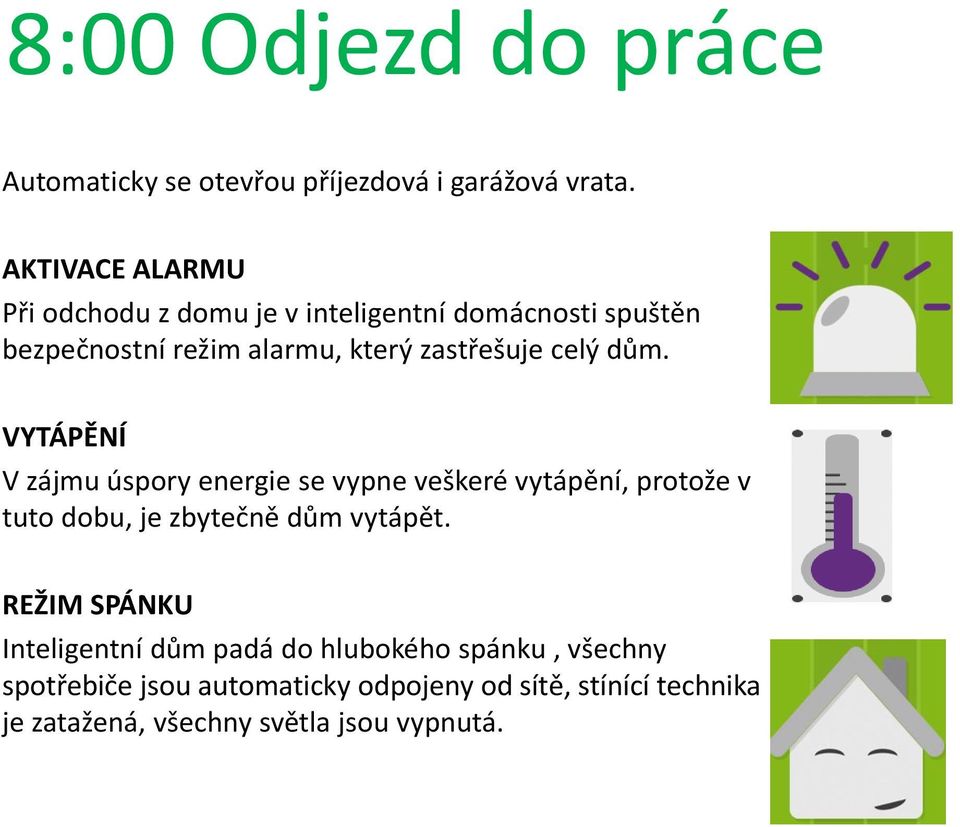 8:00 Odjezd do práce

Automaticky se otevřou příjezdová i garážová vrata.

AKTIVACE ALARMU
Při odchodu z domu je v inteligentní domácnosti spuštěn bezpečnostní režim alarmu, který zastřešuje celý dům.

VYTÁPĚNÍ
V zájmu úspory energie se vypne veškeré vytápění, protože v tuto dobu, je zbytečně dům vytápět.

REŽIM SPÁNKU
Inteligentní dům padá do hlubokého spánku , všechny spotřebiče jsou automaticky odpojeny od sítě, stínící technika je zatažená, všechny světla jsou vypnutá.